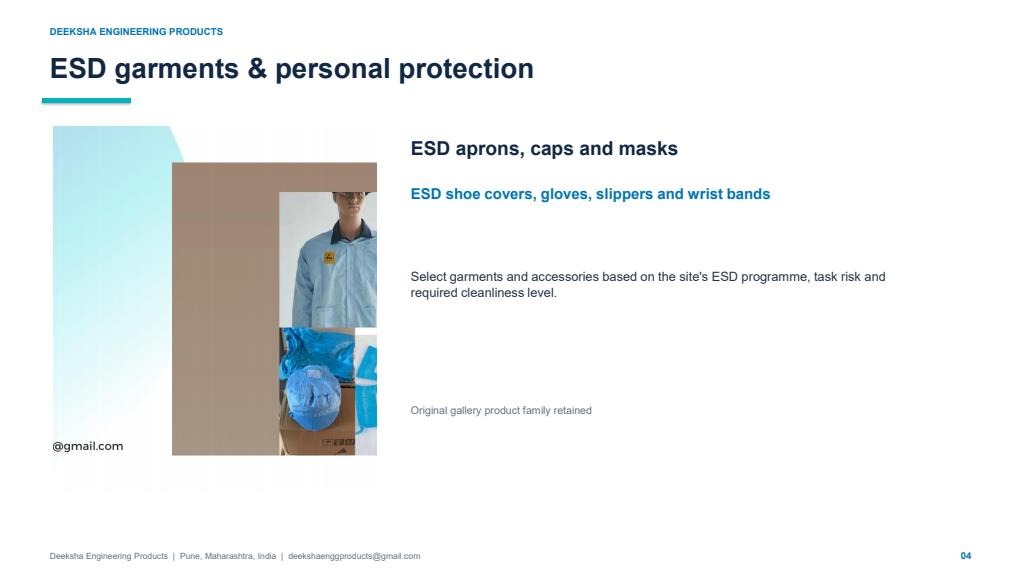 DEEKSHA ENGINEERING PRODUCTS

ESD garments & personal protection

@gmail.com

ESD aprons, caps and masks

ESD shoe covers, gloves, slippers and wrist bands

Select garments and accessories based on the site's ESD programme, task risk and required cleanliness level.

Original gallery product family retained

Deeksha Engineering Products | Pune, Maharashtra, India | deekshaenggproducts@gmail.com

04